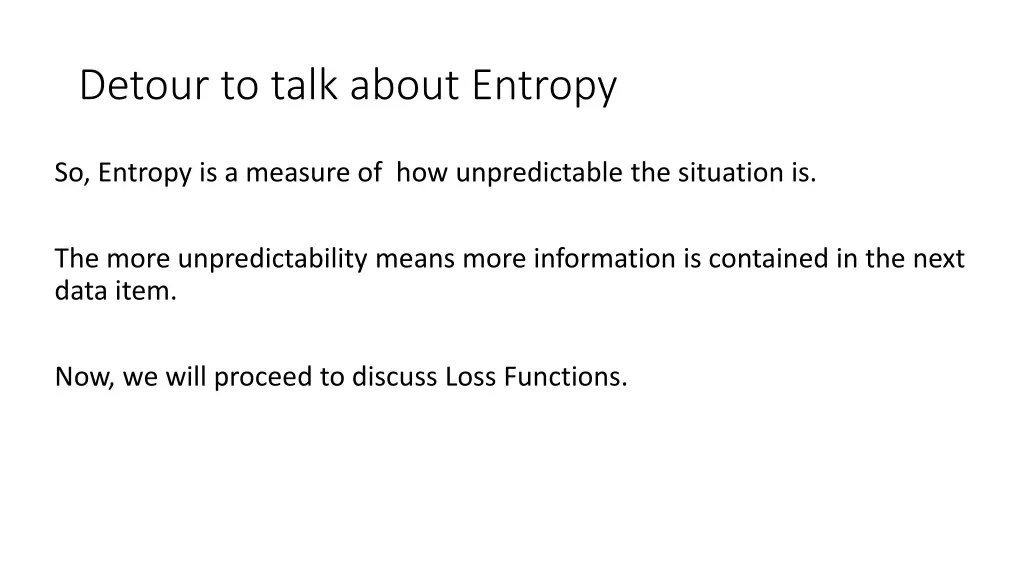 Detour to talk about Entropy

So, Entropy is a measure of how unpredictable the situation is.

The more unpredictability means more information is contained in the next data item.

Now, we will proceed to discuss Loss Functions.